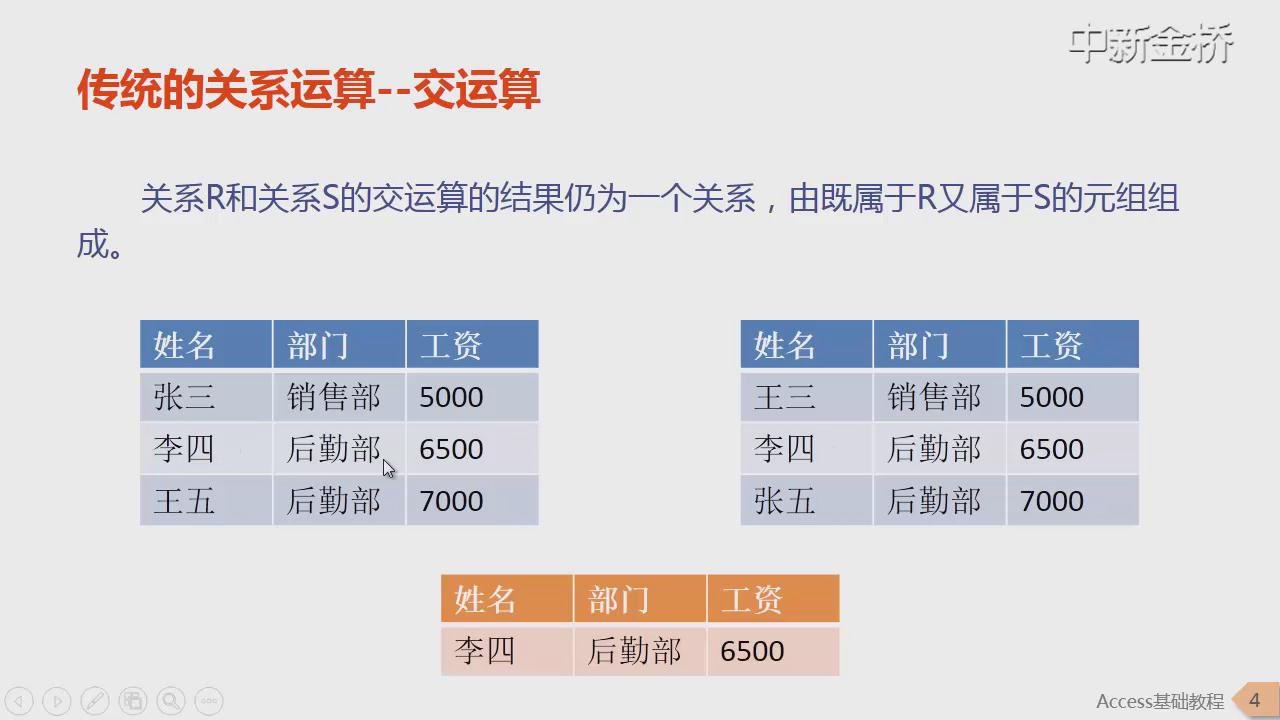 中新金桥

传统的关系运算--交运算

关系R和关系S的交运算的结果仍为一个关系，由既属于R又属于S的元组组成。

| 姓名 | 部门 | 工资 |
|---|---|---|
| 张三 | 销售部 | 5000 |
| 李四 | 后勤部 | 6500 |
| 王五 | 后勤部 | 7000 |

| 姓名 | 部门 | 工资 |
|---|---|---|
| 王三 | 销售部 | 5000 |
| 李四 | 后勤部 | 6500 |
| 张五 | 后勤部 | 7000 |

| 姓名 | 部门 | 工资 |
|---|---|---|
| 李四 | 后勤部 | 6500 |

Access基础教程 4